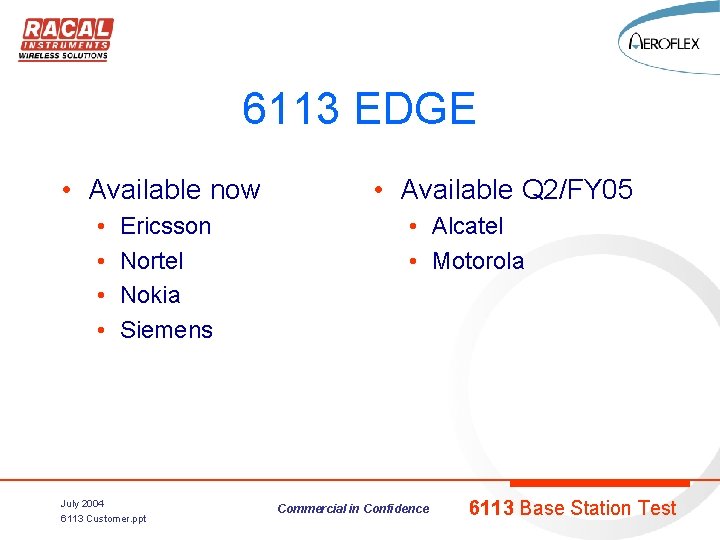 RACAL INSTRUMENTS WIRELESS SOLUTIONS

AEROFLEX

6113 EDGE

• Available now
  • Ericsson
  • Nortel
  • Nokia
  • Siemens

• Available Q2/FY05
  • Alcatel
  • Motorola

July 2004
6113 Customer.ppt

Commercial in Confidence

6113 Base Station Test